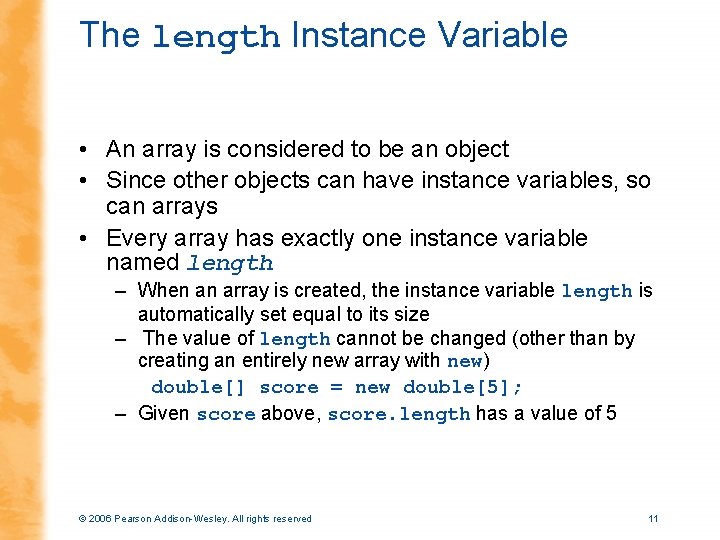 The length Instance Variable

• An array is considered to be an object
• Since other objects can have instance variables, so can arrays
• Every array has exactly one instance variable named length
– When an array is created, the instance variable length is automatically set equal to its size
– The value of length cannot be changed (other than by creating an entirely new array with new)
double[] score = new double[5];
– Given score above, score.length has a value of 5

© 2006 Pearson Addison-Wesley. All rights reserved

11